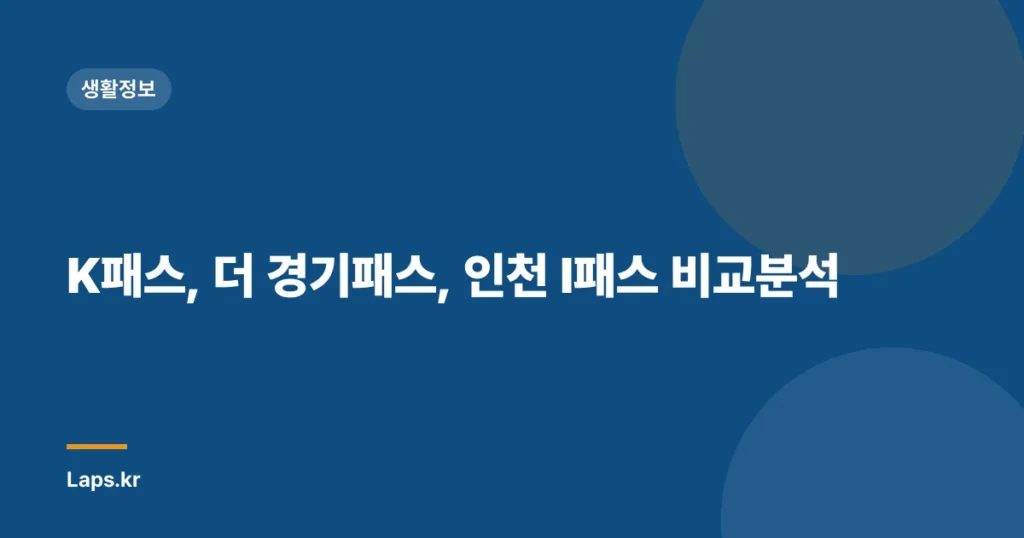 생활정보

K패스, 더 경기패스, 인천 I패스 비교분석

Laps.kr